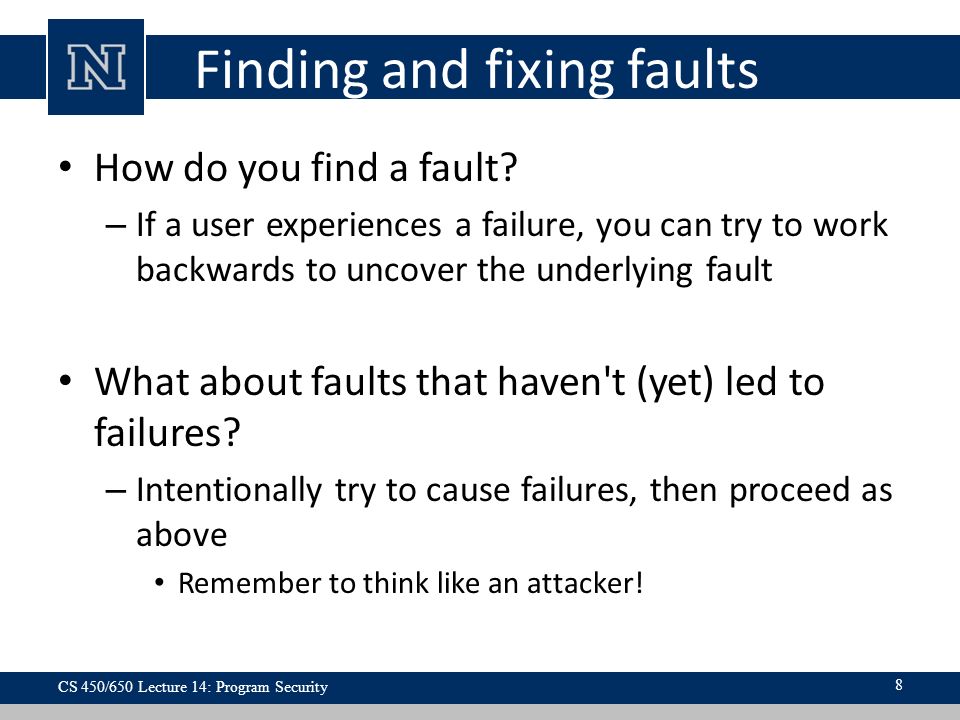 N

Finding and fixing faults

• How do you find a fault?
– If a user experiences a failure, you can try to work backwards to uncover the underlying fault

• What about faults that haven't (yet) led to failures?
– Intentionally try to cause failures, then proceed as above
• Remember to think like an attacker!

CS 450/650 Lecture 14: Program Security

8